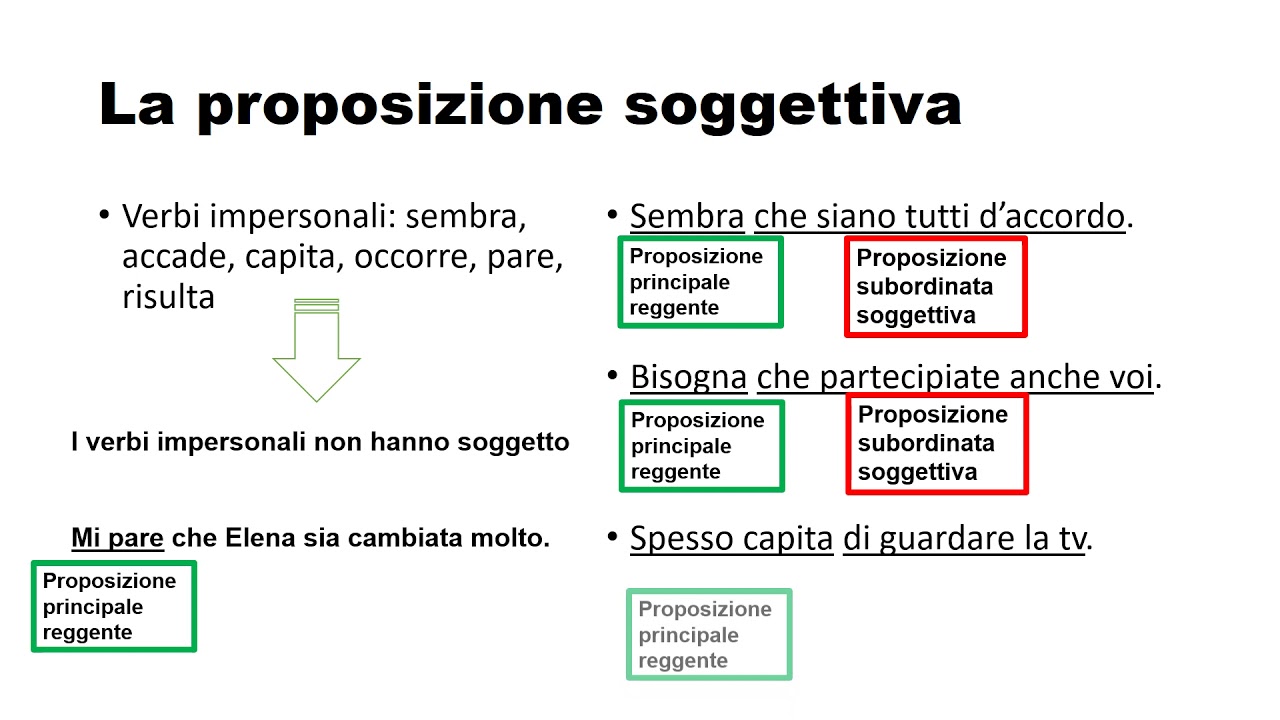 La proposizione soggettiva

• Verbi impersonali: sembra, accade, capita, occorre, pare, risulta

I verbi impersonali non hanno soggetto

Mi pare che Elena sia cambiata molto.

Proposizione principale reggente

• Sembra che siano tutti d'accordo.

Proposizione principale reggente

Proposizione subordinata soggettiva

• Bisogna che partecipiate anche voi.

Proposizione principale reggente

Proposizione subordinata soggettiva

• Spesso capita di guardare la tv.

Proposizione principale reggente